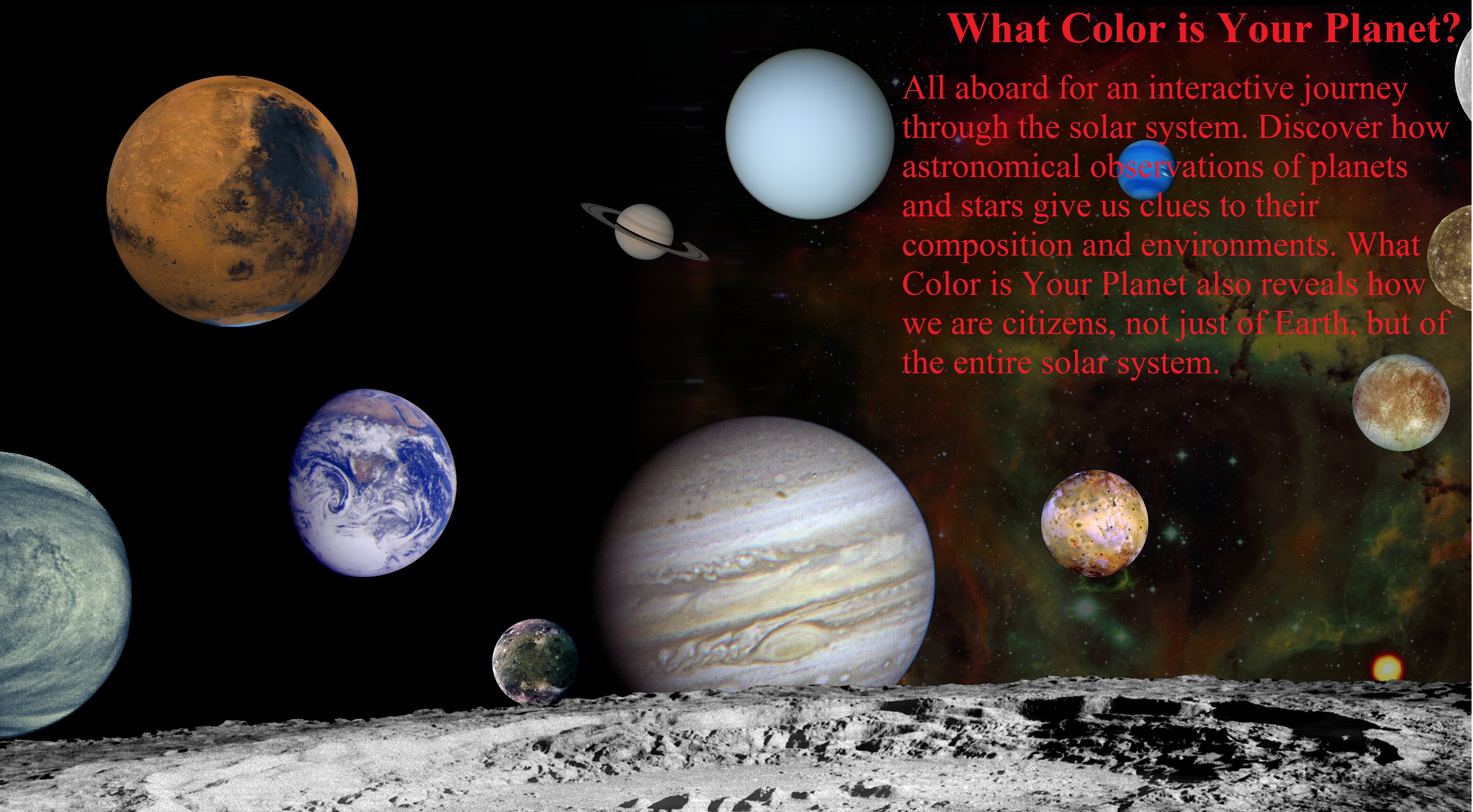 What Color is Your Planet?

All aboard for an interactive journey through the solar system. Discover how astronomical observations of planets and stars give us clues to their composition and environments. What Color is Your Planet also reveals how we are citizens, not just of Earth, but of the entire solar system.